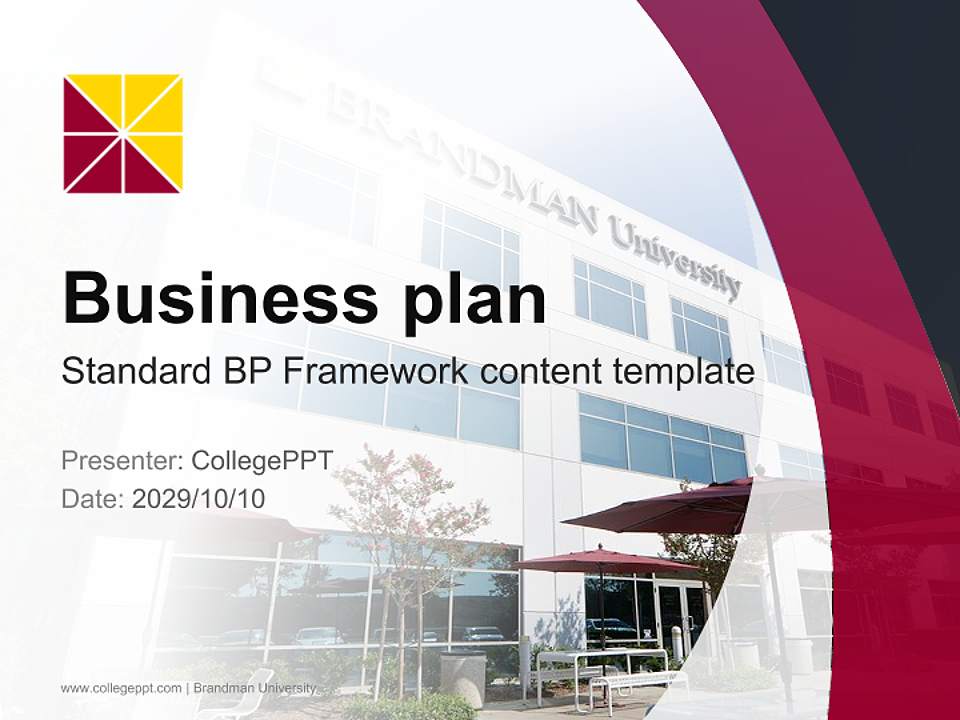 BRANDMAN University

Business plan

Standard BP Framework content template

Presenter: CollegePPT
Date: 2029/10/10

www.collegeppt.com | Brandman University